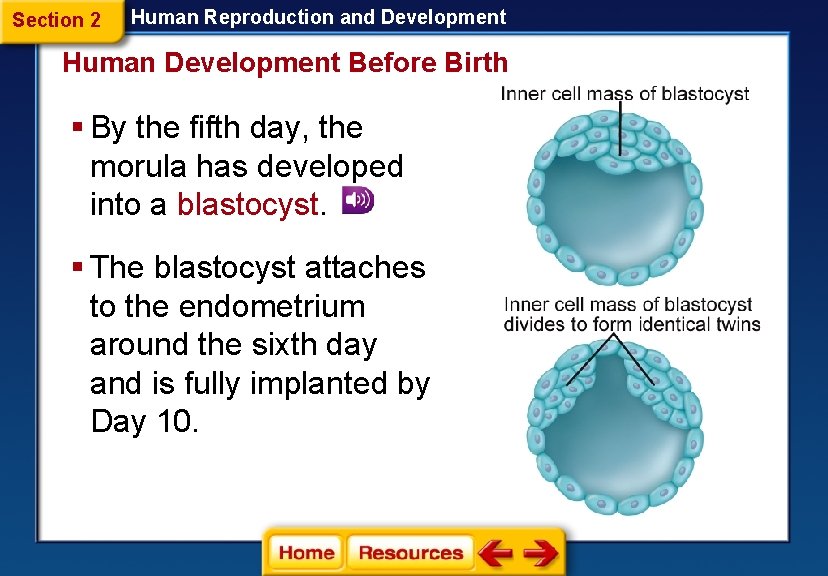 Section 2 Human Reproduction and Development

Human Development Before Birth

▪ By the fifth day, the morula has developed into a blastocyst.

▪ The blastocyst attaches to the endometrium around the sixth day and is fully implanted by Day 10.

Inner cell mass of blastocyst

Inner cell mass of blastocyst divides to form identical twins

Home Resources